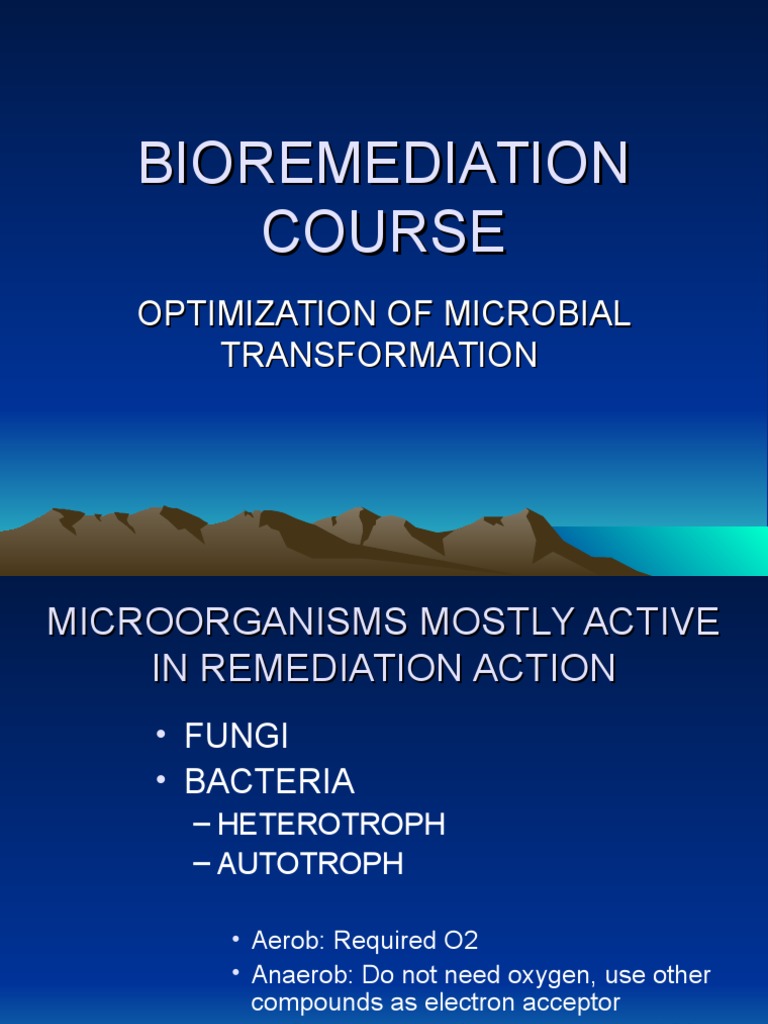 BIOREMEDIATION COURSE

OPTIMIZATION OF MICROBIAL TRANSFORMATION

MICROORGANISMS MOSTLY ACTIVE IN REMEDIATION ACTION

• FUNGI
• BACTERIA
– HETEROTROPH
– AUTOTROPH

• Aerob: Required O2
• Anaerob: Do not need oxygen, use other compounds as electron acceptor